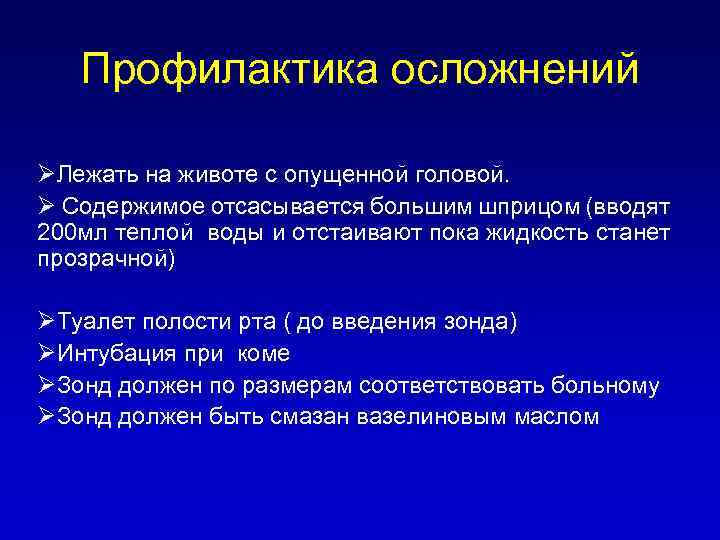 Профилактика осложнений

➢Лежать на животе с опущенной головой.

➢ Содержимое отсасывается большим шприцом (вводят 200мл теплой  воды и отстаивают пока жидкость станет прозрачной)

➢Туалет полости рта ( до введения зонда)

➢Интубация при  коме

➢Зонд должен по размерам соответствовать больному

➢Зонд должен быть смазан вазелиновым маслом